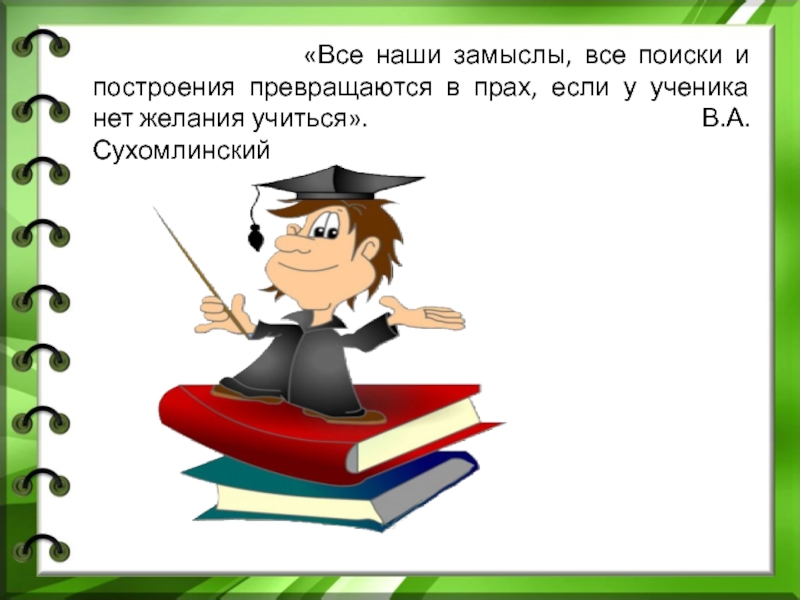 «Все наши замыслы, все поиски и построения превращаются в прах, если у ученика нет желания учиться». В.А. Сухомлинский